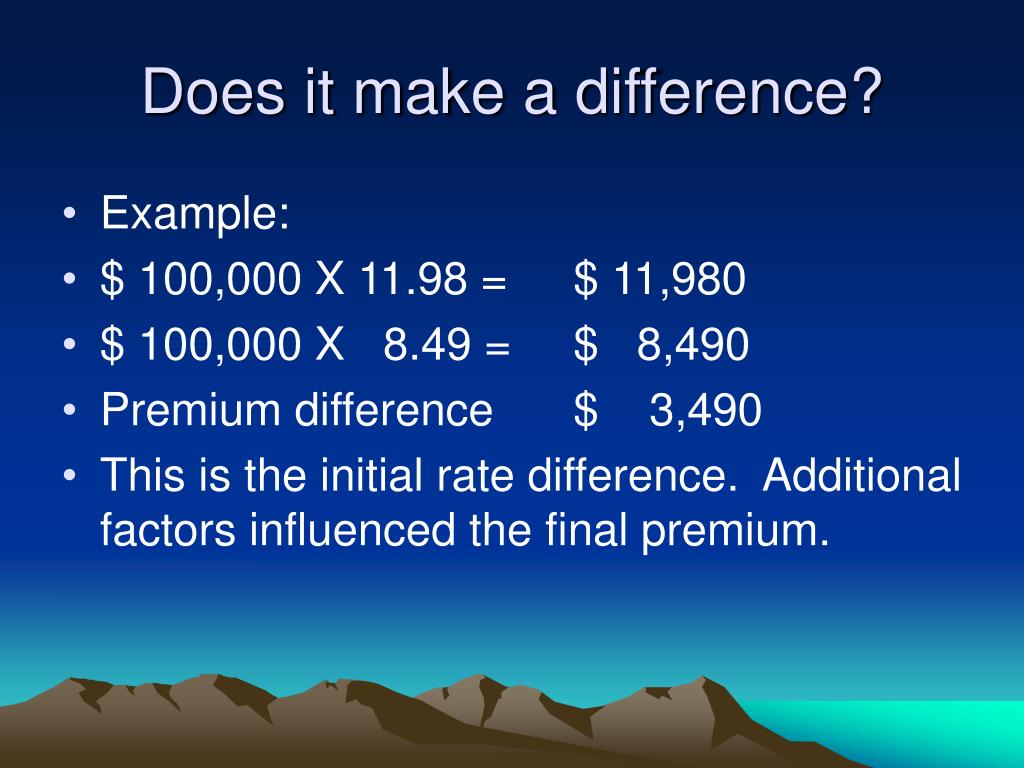 Does it make a difference?

• Example:
• \$ 100,000 X 11.98 = \$ 11,980
• \$ 100,000 X 8.49 = \$ 8,490
• Premium difference \$ 3,490
• This is the initial rate difference. Additional factors influenced the final premium.